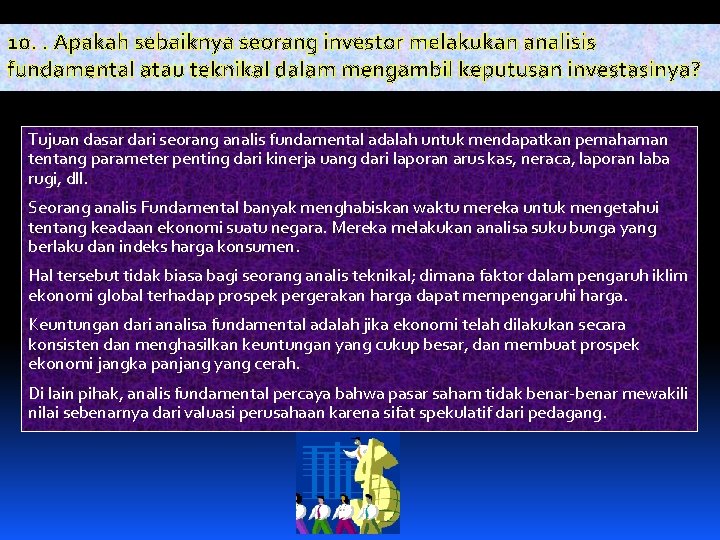 10. . Apakah sebaiknya seorang investor melakukan analisis fundamental atau teknikal dalam mengambil keputusan investasinya?

Tujuan dasar dari seorang analis fundamental adalah untuk mendapatkan pemahaman tentang parameter penting dari kinerja uang dari laporan arus kas, neraca, laporan laba rugi, dll.

Seorang analis Fundamental banyak menghabiskan waktu mereka untuk mengetahui tentang keadaan ekonomi suatu negara. Mereka melakukan analisa suku bunga yang berlaku dan indeks harga konsumen.

Hal tersebut tidak biasa bagi seorang analis teknikal; dimana faktor dalam pengaruh iklim ekonomi global terhadap prospek pergerakan harga dapat mempengaruhi harga.

Keuntungan dari analisa fundamental adalah jika ekonomi telah dilakukan secara konsisten dan menghasilkan keuntungan yang cukup besar, dan membuat prospek ekonomi jangka panjang yang cerah.

Di lain pihak, analis fundamental percaya bahwa pasar saham tidak benar-benar mewakili nilai sebenarnya dari valuasi perusahaan karena sifat spekulatif dari pedagang.